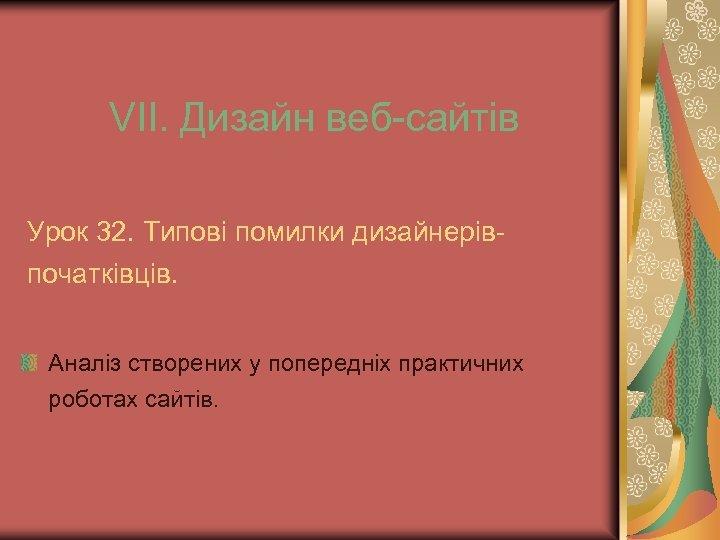 VII. Дизайн веб-сайтів

Урок 32. Типові помилки дизайнерів-початківців.

Аналіз створених у попередніх практичних роботах сайтів.